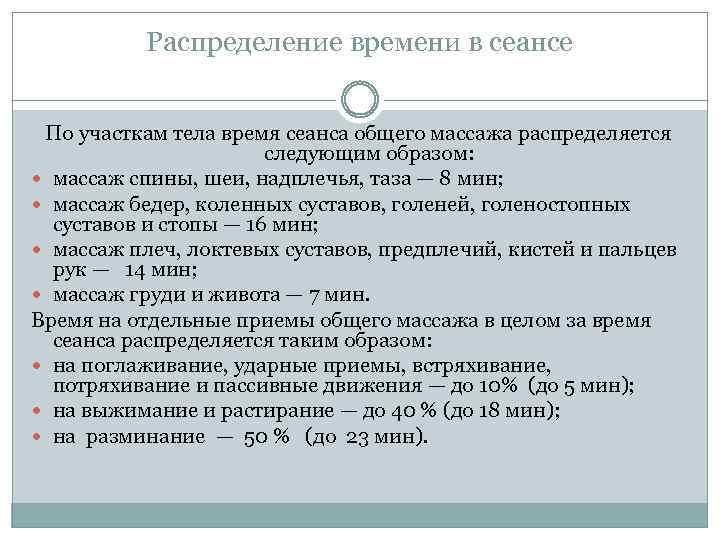 Распределение времени в сеансе

По участкам тела время сеанса общего массажа распределяется следующим образом:

- массаж спины, шеи, надплечья, таза — 8 мин;
- массаж бедер, коленных суставов, голеней, голеностопных суставов и стопы — 16 мин;
- массаж плеч, локтевых суставов, предплечий, кистей и пальцев рук — 14 мин;
- массаж груди и живота — 7 мин.

Время на отдельные приемы общего массажа в целом за время сеанса распределяется таким образом:

- на поглаживание, ударные приемы, встряхивание, потряхивание и пассивные движения — до 10% (до 5 мин);
- на выжимание и растирание — до 40 % (до 18 мин);
- на разминание — 50 % (до 23 мин).